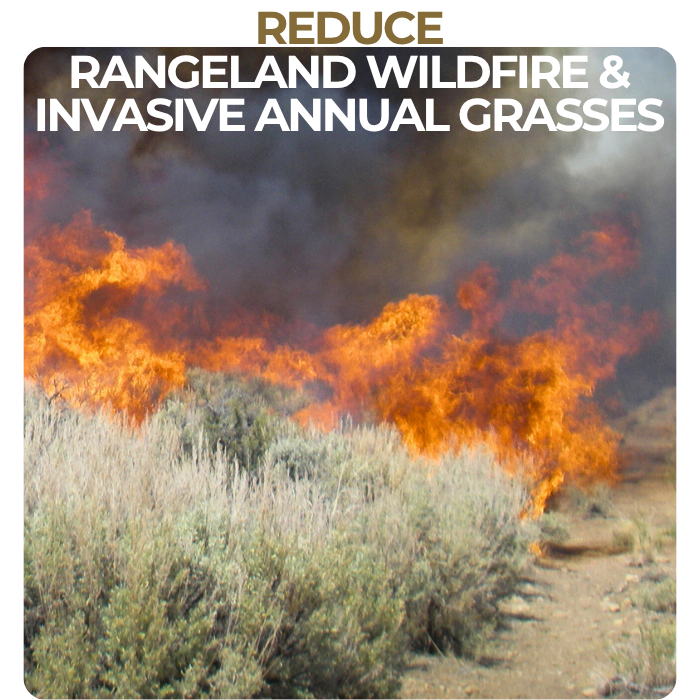 REDUCE
RANGELAND WILDFIRE & INVASIVE ANNUAL GRASSES